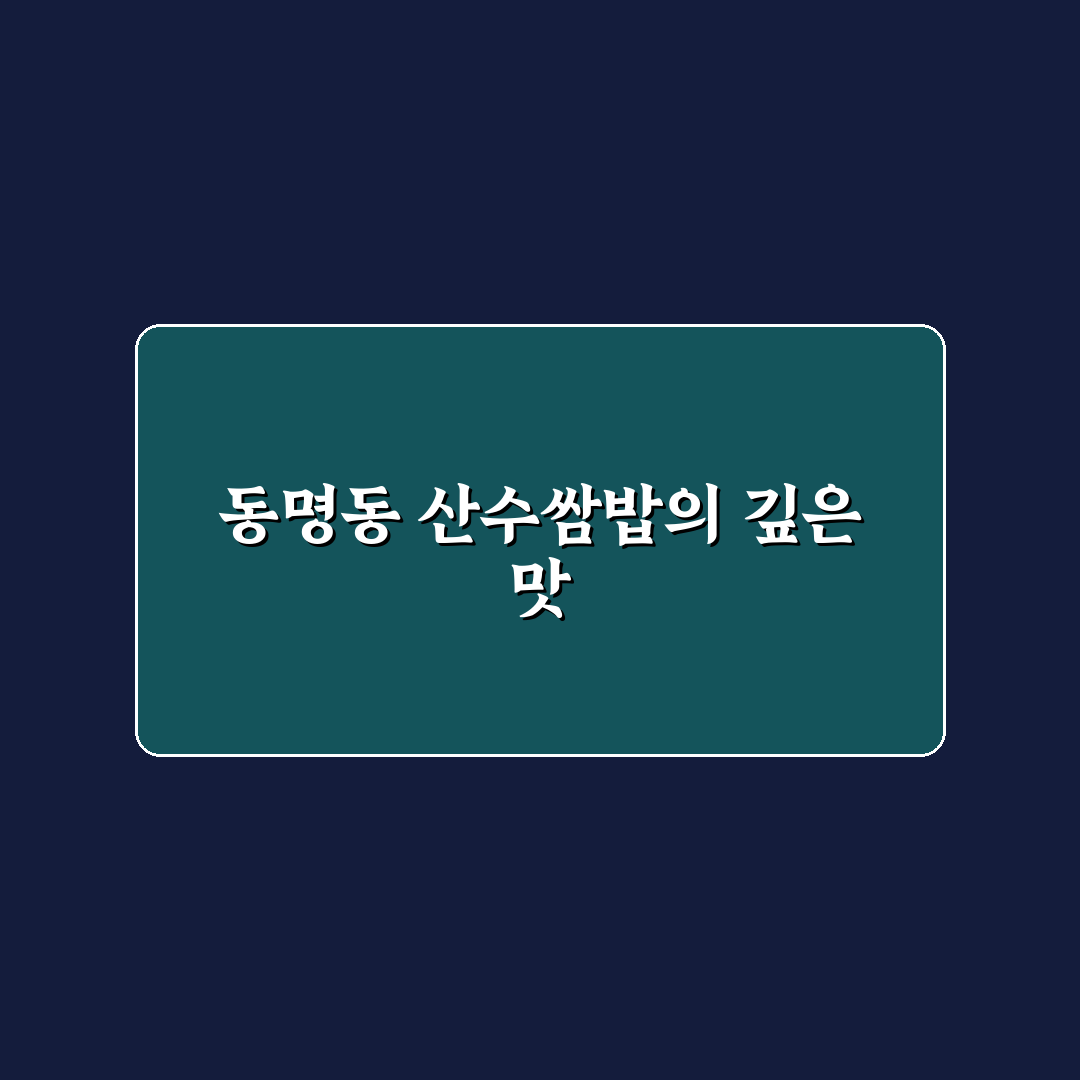 동명동 산수쌈밥의 깊은 맛